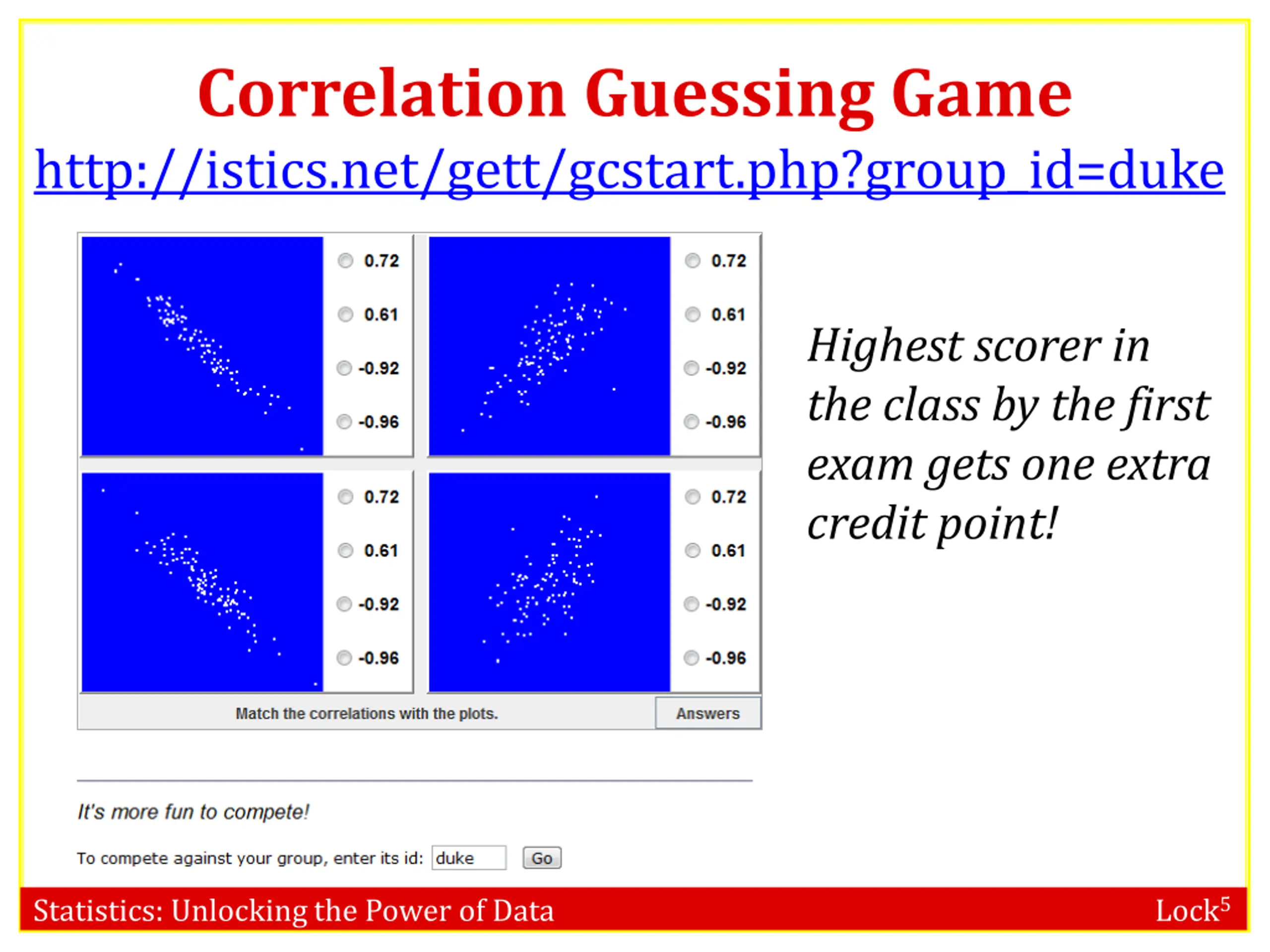 Correlation Guessing Game

http://istics.net/gett/gcstart.php?group_id=duke

0.72
0.61
-0.92
-0.96

0.72
0.61
-0.92
-0.96

0.72
0.61
-0.92
-0.96

0.72
0.61
-0.92
-0.96

Match the correlations with the plots.

Answers

Highest scorer in the class by the first exam gets one extra credit point!

It's more fun to compete!

To compete against your group, enter its id: duke Go

Statistics: Unlocking the Power of Data

Lock$^5$